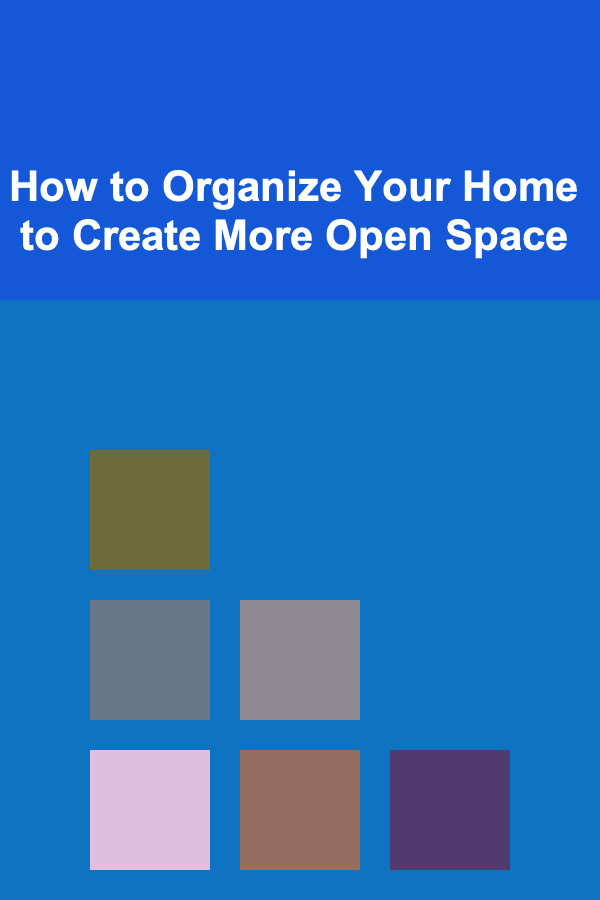 How to Organize Your Home to Create More Open Space